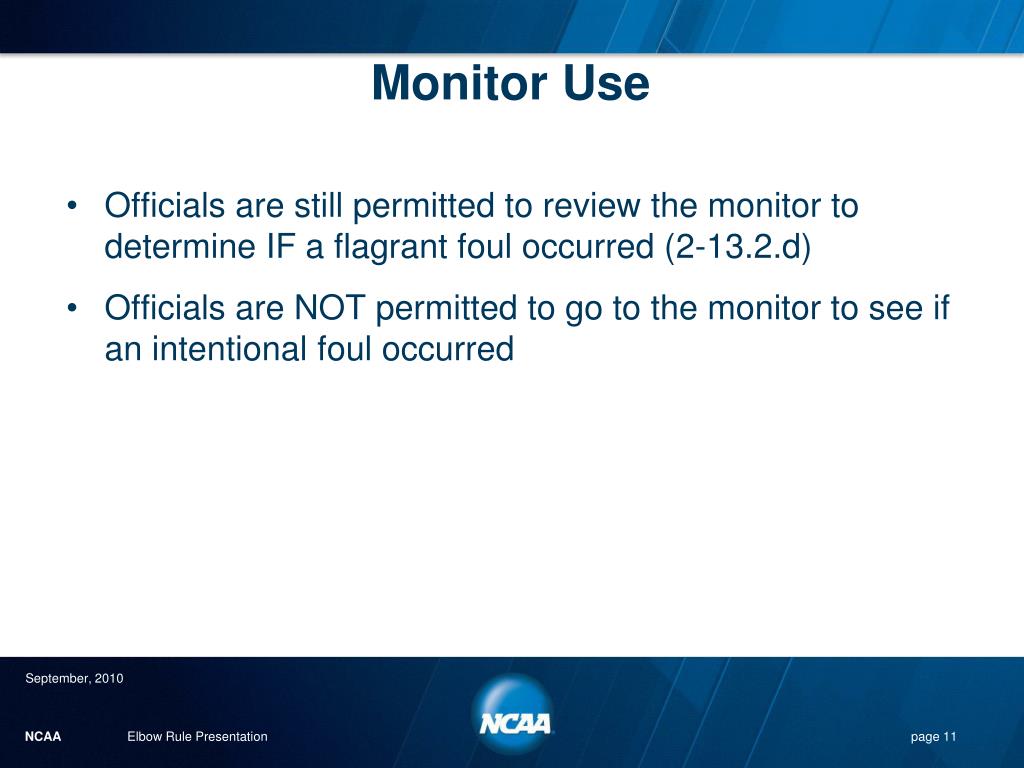 Monitor Use

• Officials are still permitted to review the monitor to determine IF a flagrant foul occurred (2-13.2.d)

• Officials are NOT permitted to go to the monitor to see if an intentional foul occurred

September, 2010

NCAA

Elbow Rule Presentation

NCAA

page 11